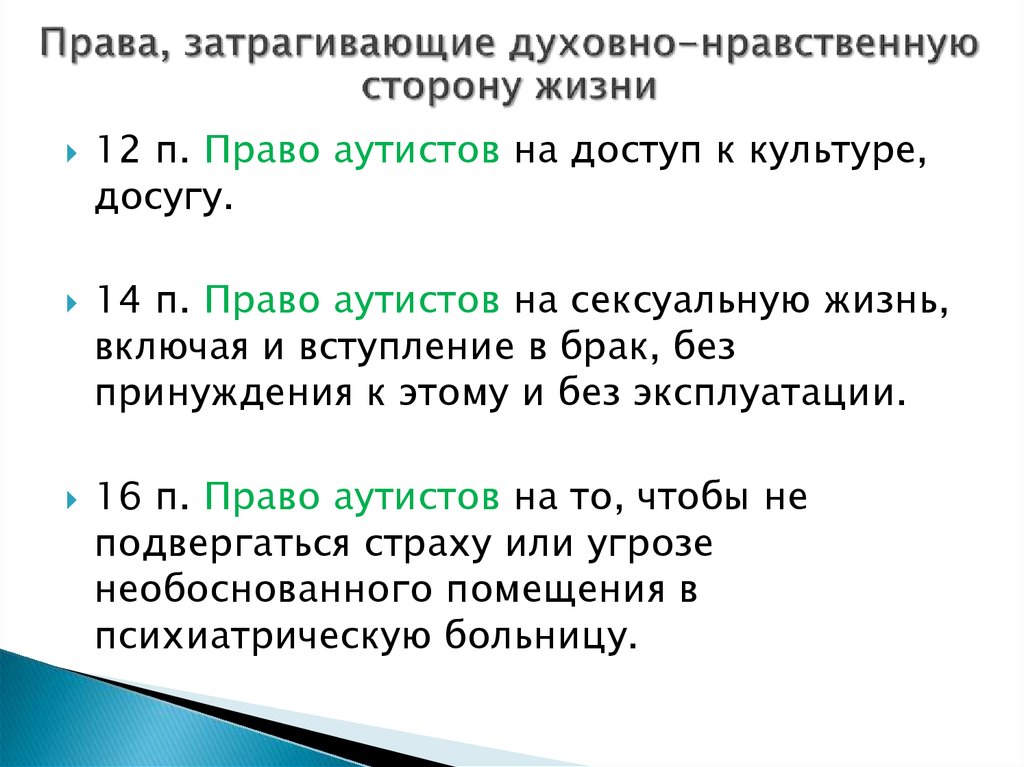 Права, затрагивающие духовно-нравственную сторону жизни

12 п. Право аутистов на доступ к культуре, досугу.

14 п. Право аутистов на сексуальную жизнь, включая и вступление в брак, без принуждения к этому и без эксплуатации.

16 п. Право аутистов на то, чтобы не подвергаться страху или угрозе необоснованного помещения в психиатрическую больницу.